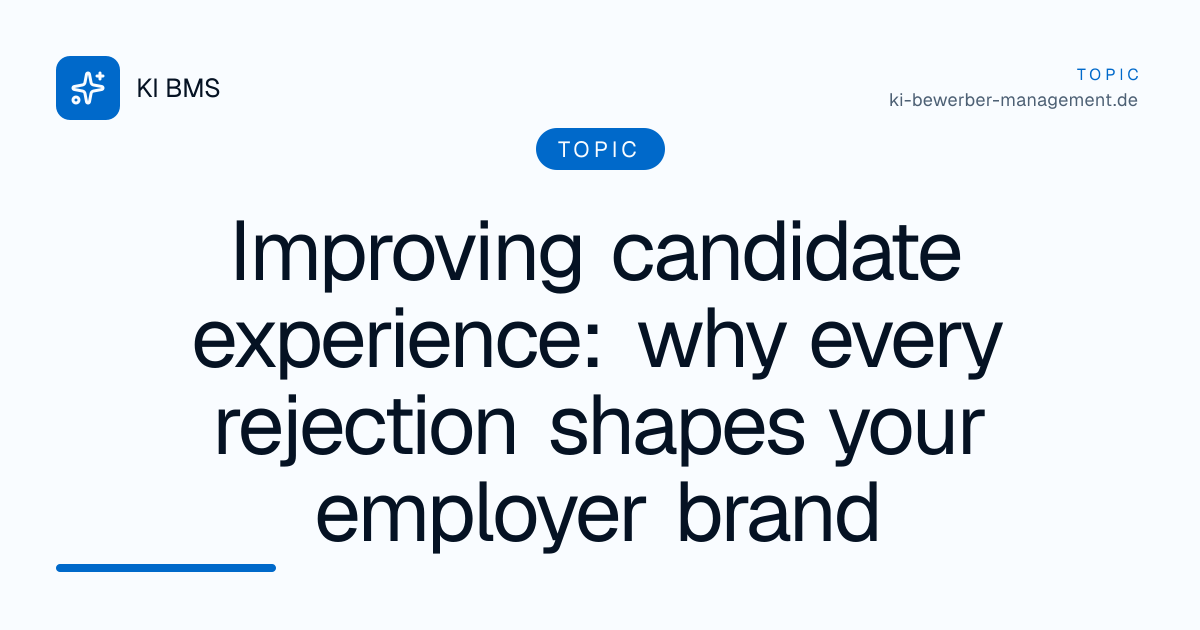 KI BMS

TOPIC
ki-bewerber-management.de

TOPIC

Improving candidate experience: why every rejection shapes your employer brand